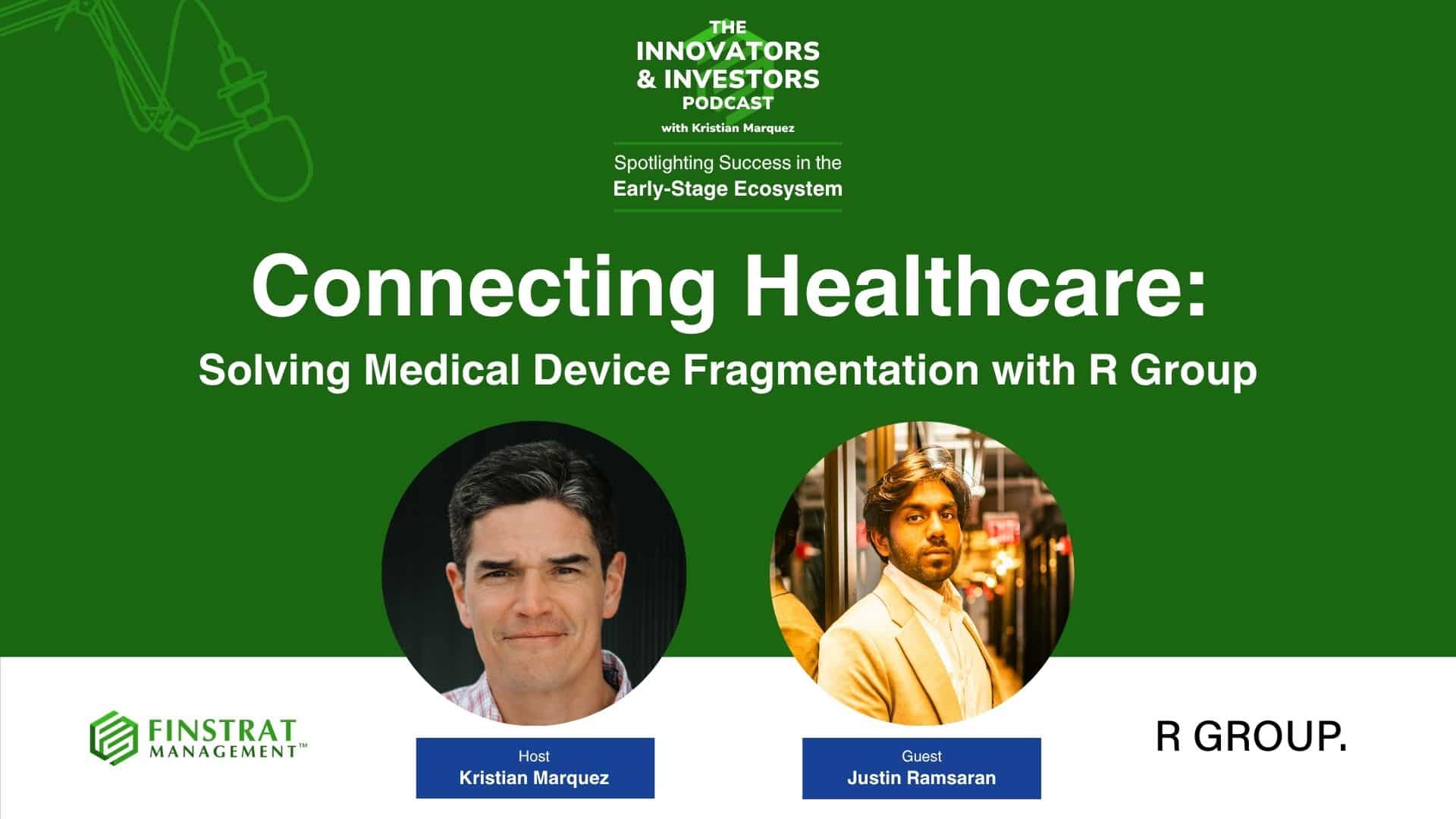 THE INNOVATORS & INVESTORS PODCAST
with Kristian Marquez

Spotlighting Success in the Early-Stage Ecosystem

Connecting Healthcare:
Solving Medical Device Fragmentation with R Group

FINSTRAT MANAGEMENT™

Host
Kristian Marquez

Guest
Justin Ramsaran

R GROUP.